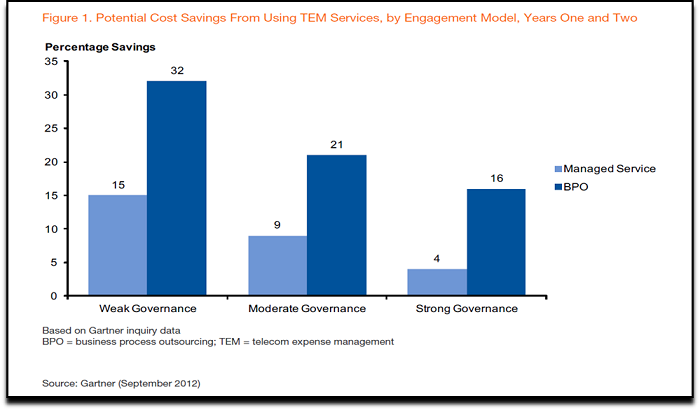 Figure 1. Potential Cost Savings From Using TEM Services, by Engagement Model, Years One and Two

Percentage Savings

35
30
25
20
15
10
5
0

15
32
9
21
4
16

Weak Governance
Moderate Governance
Strong Governance

Managed Service
BPO

Based on Gartner inquiry data
BPO = business process outsourcing; TEM = telecom expense management

Source: Gartner (September 2012)